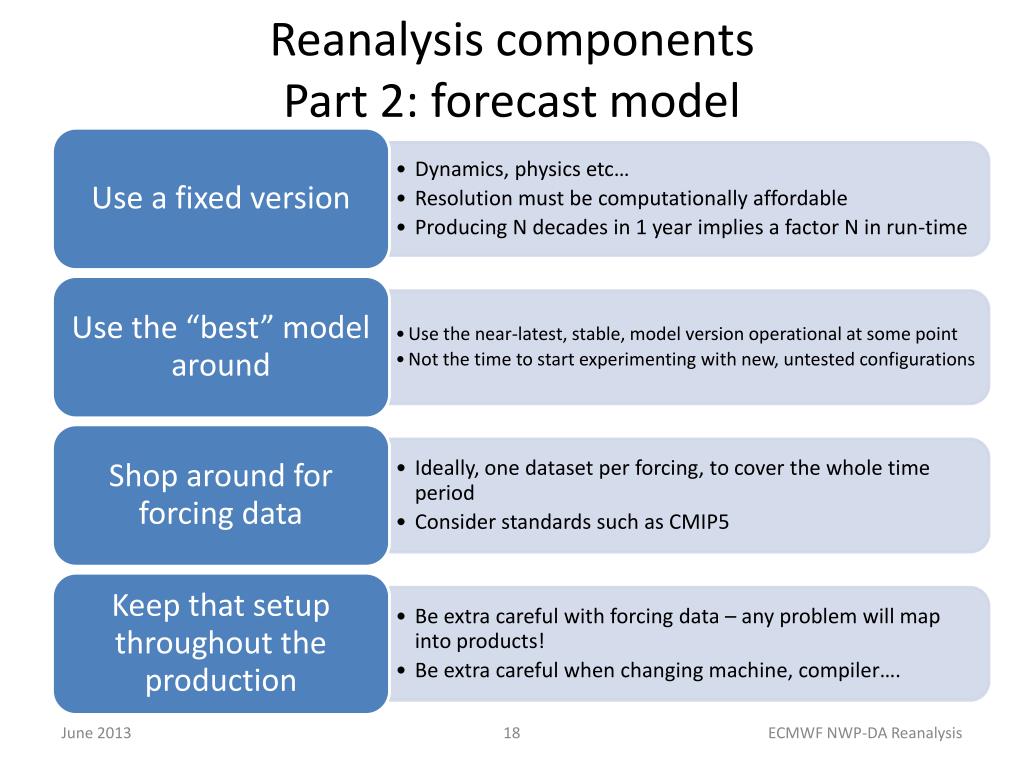 Reanalysis components
Part 2: forecast model

Use a fixed version

• Dynamics, physics etc…
• Resolution must be computationally affordable
• Producing N decades in 1 year implies a factor N in run-time

Use the “best” model around

• Use the near-latest, stable, model version operational at some point
• Not the time to start experimenting with new, untested configurations

Shop around for forcing data

• Ideally, one dataset per forcing, to cover the whole time period
• Consider standards such as CMIP5

Keep that setup throughout the production

• Be extra careful with forcing data – any problem will map into products!
• Be extra careful when changing machine, compiler….

June 2013
18
ECMWF NWP-DA Reanalysis